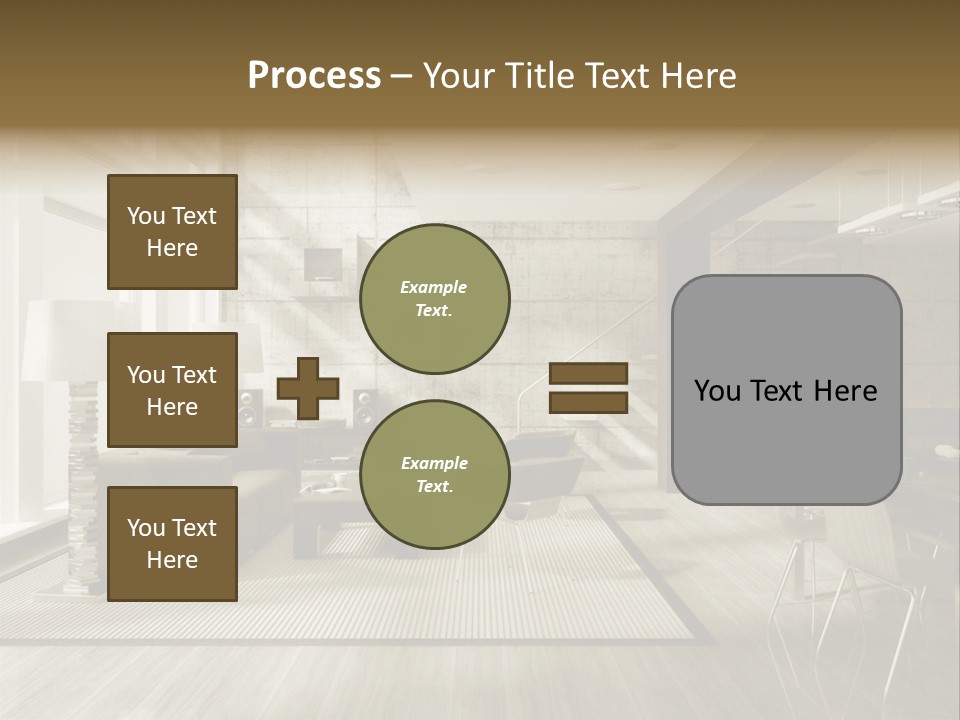 Process – Your Title Text Here

You Text Here

You Text Here

You Text Here

Example Text.

Example Text.

You Text Here